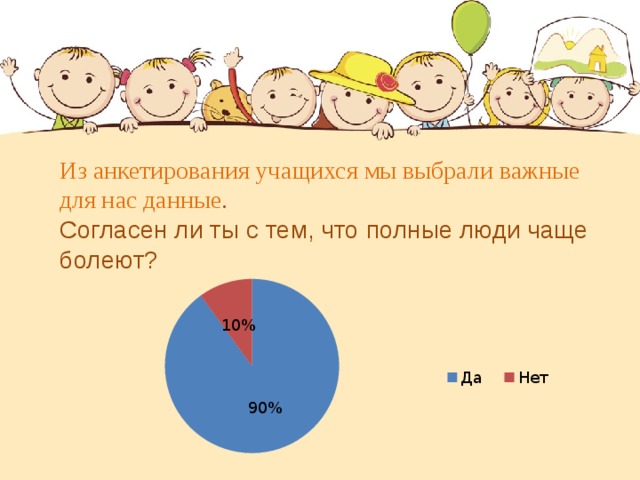 Из анкетирования учащихся мы выбрали важные для нас данные.
Согласен ли ты с тем, что полные люди чаще болеют?

10%

90%

Да Нет